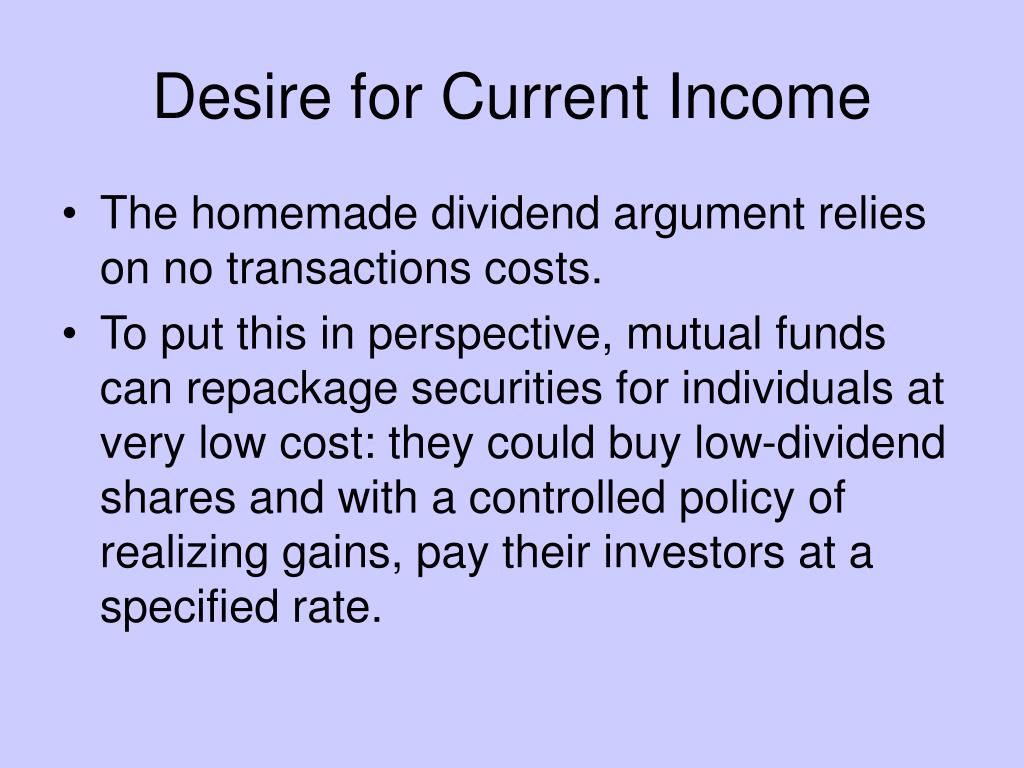 Desire for Current Income

• The homemade dividend argument relies on no transactions costs.

• To put this in perspective, mutual funds can repackage securities for individuals at very low cost: they could buy low-dividend shares and with a controlled policy of realizing gains, pay their investors at a specified rate.